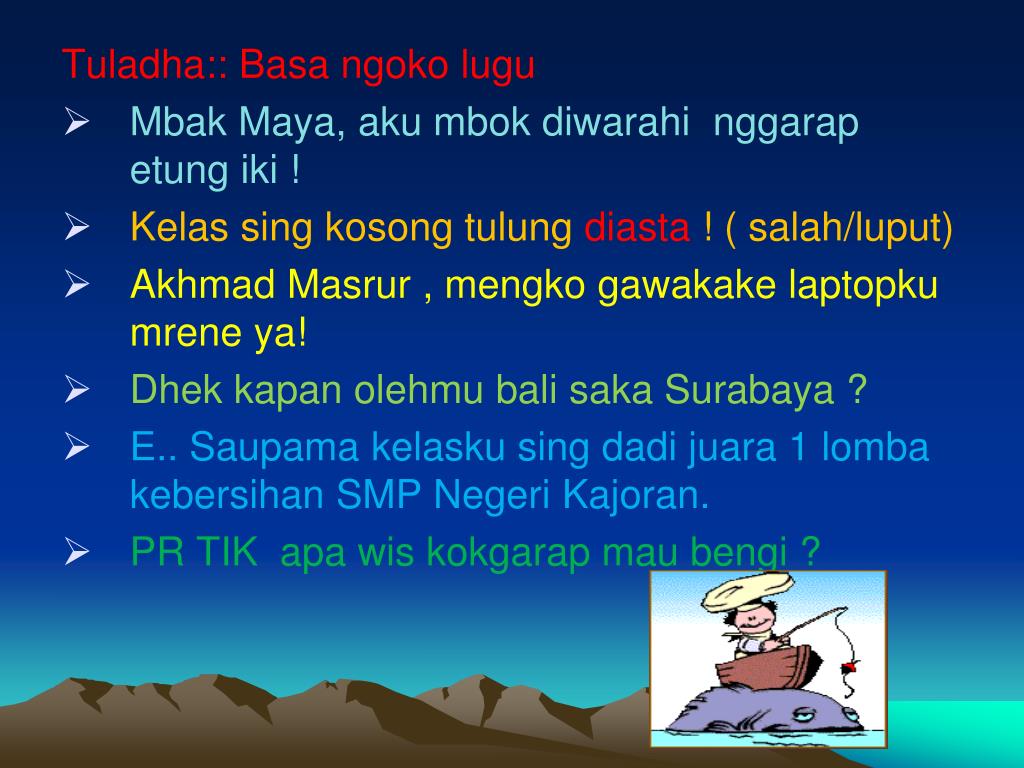 Tuladha:: Basa ngoko lugu

➢ Mbak Maya, aku mbok diwarahi nggarap etung iki !

➢ Kelas sing kosong tulung diasta ! ( salah/luput)

➢ Akhmad Masrur , mengko gawakake laptopku mrene ya!

➢ Dhek kapan olehmu bali saka Surabaya ?

➢ E.. Saupama kelasku sing dadi juara 1 lomba kebersihan SMP Negeri Kajoran.

➢ PR TIK apa wis kokgarap mau bengi ?